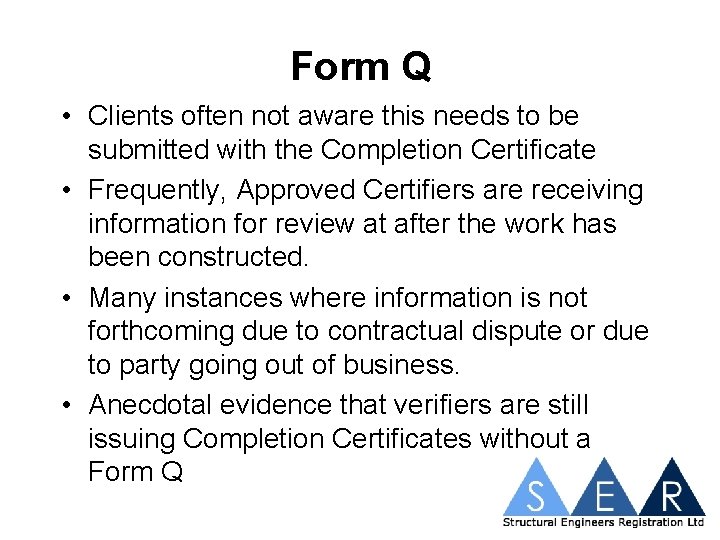 Form Q

• Clients often not aware this needs to be submitted with the Completion Certificate

• Frequently, Approved Certifiers are receiving information for review at after the work has been constructed.

• Many instances where information is not forthcoming due to contractual dispute or due to party going out of business.

• Anecdotal evidence that verifiers are still issuing Completion Certificates without a Form Q

S E R
Structural Engineers Registration Ltd